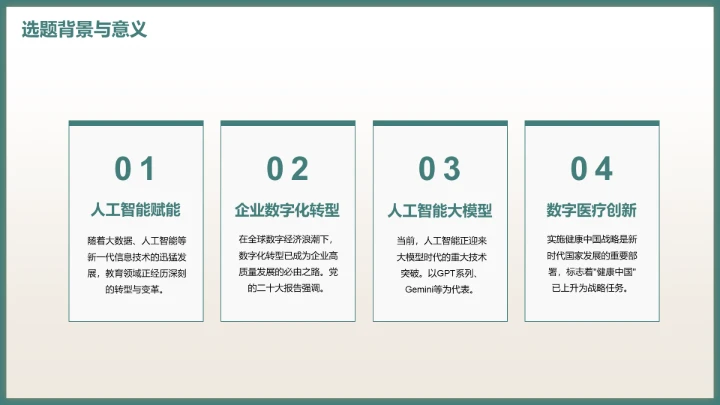 选题背景与意义

01

人工智能赋能

随着大数据、人工智能等新一代信息技术的迅猛发展，教育领域正经历深刻的转型与变革。

02

企业数字化转型

在全球数字经济浪潮下，数字化转型已成为企业高质量发展的必由之路。党的二十大报告强调。

03

人工智能大模型

当前，人工智能正迎来大模型时代的重大技术突破。以GPT系列、Gemini等为代表。

04

数字医疗创新

实施健康中国战略是新时代国家发展的重要部署，标志着"健康中国"已上升为战略任务。